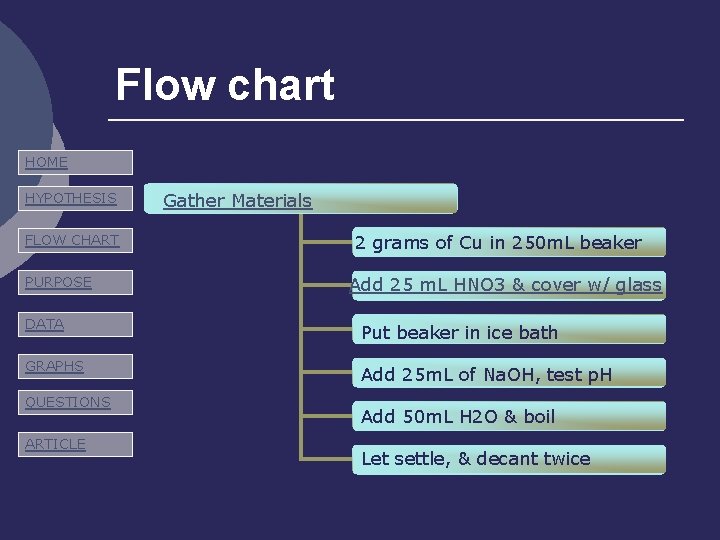 Flow chart

HOME

HYPOTHESIS

FLOW CHART

PURPOSE

DATA

GRAPHS

QUESTIONS

ARTICLE

Gather Materials

2 grams of Cu in 250mL beaker

Add 25 mL HNO3 & cover w/ glass

Put beaker in ice bath

Add 25mL of NaOH, test pH

Add 50mL H2O & boil

Let settle, & decant twice